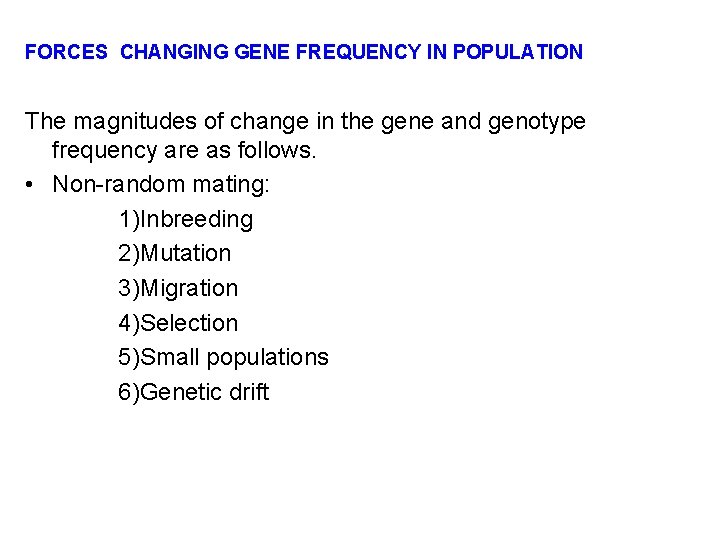 FORCES CHANGING GENE FREQUENCY IN POPULATION

The magnitudes of change in the gene and genotype frequency are as follows.

• Non-random mating:

1)Inbreeding
2)Mutation
3)Migration
4)Selection
5)Small populations
6)Genetic drift